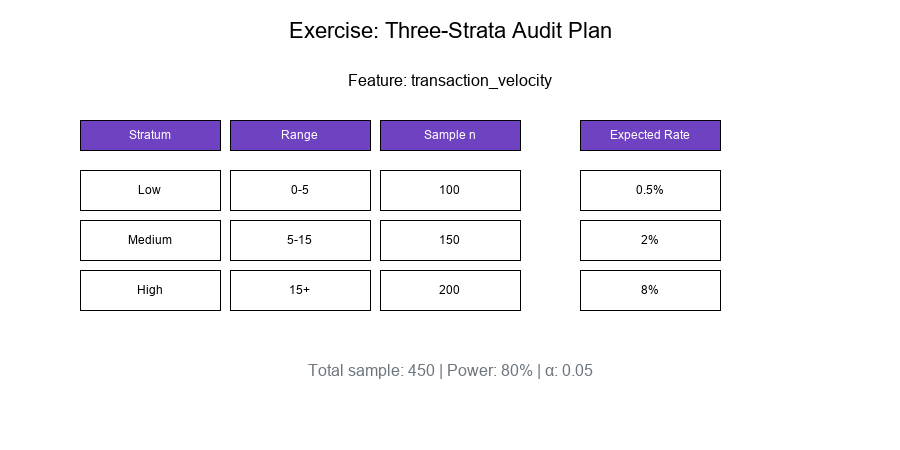 Exercise: Three-Strata Audit Plan

Feature: transaction_velocity

| Stratum | Range | Sample n | Expected Rate |
|---|---|---|---|
| Low | 0-5 | 100 | 0.5% |
| Medium | 5-15 | 150 | 2% |
| High | 15+ | 200 | 8% |

Total sample: 450 | Power: 80% | α: 0.05